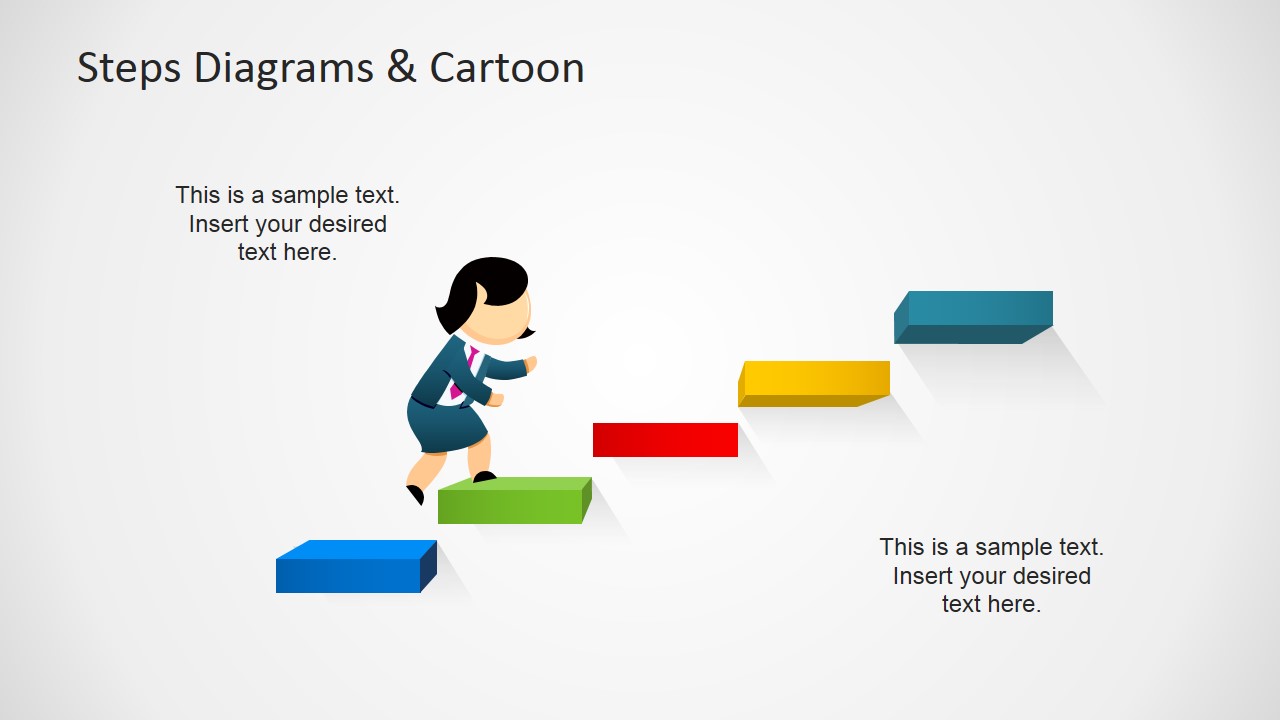 Steps Diagrams & Cartoon

This is a sample text. Insert your desired text here.

This is a sample text. Insert your desired text here.